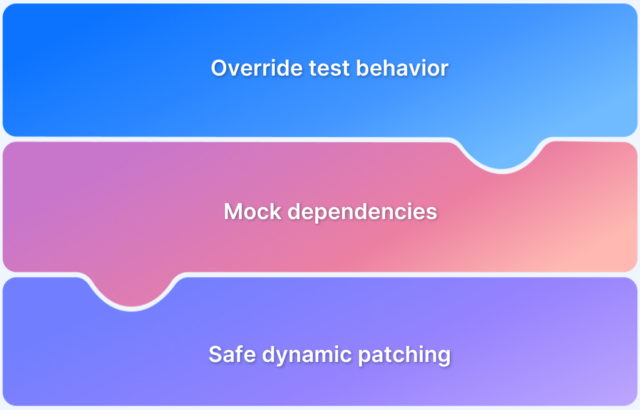 Override test behavior

Mock dependencies

Safe dynamic patching